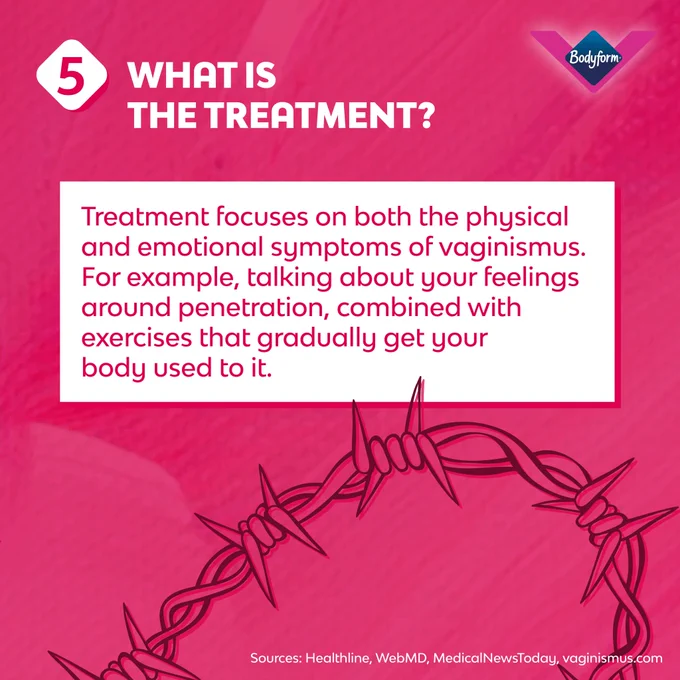 5 WHAT IS THE TREATMENT?

Bodyform

Treatment focuses on both the physical and emotional symptoms of vaginismus. For example, talking about your feelings around penetration, combined with exercises that gradually get your body used to it.

Sources: Healthline, WebMD, MedicalNewsToday, vaginismus.com